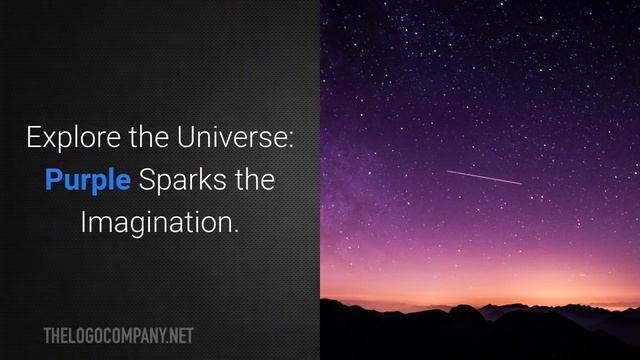 Explore the Universe: Purple Sparks the Imagination.

THELOGOCOMPANY.NET